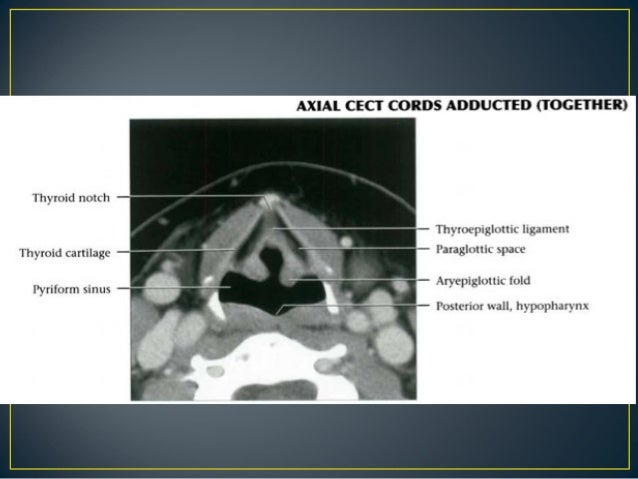 AXIAL CECT CORDS ADDUCTED (TOGETHER)

Thyroid notch
Thyroid cartilage
Pyriform sinus

Thyroepiglottic ligament
Paraglottic space
Aryepiglottic fold
Posterior wall, hypopharynx